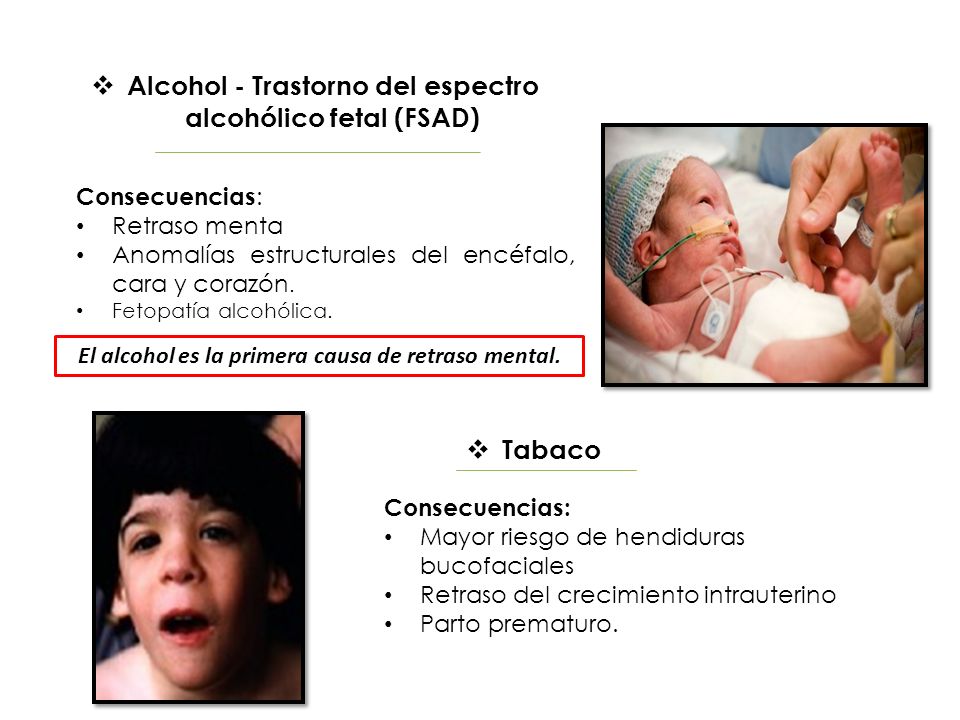 ❖ Alcohol - Trastorno del espectro alcohólico fetal (FSAD)

Consecuencias:
• Retraso menta
• Anomalías estructurales del encéfalo, cara y corazón.
• Fetopatía alcohólica.

El alcohol es la primera causa de retraso mental.

❖ Tabaco

Consecuencias:
• Mayor riesgo de hendiduras bucofaciales
• Retraso del crecimiento intrauterino
• Parto prematuro.